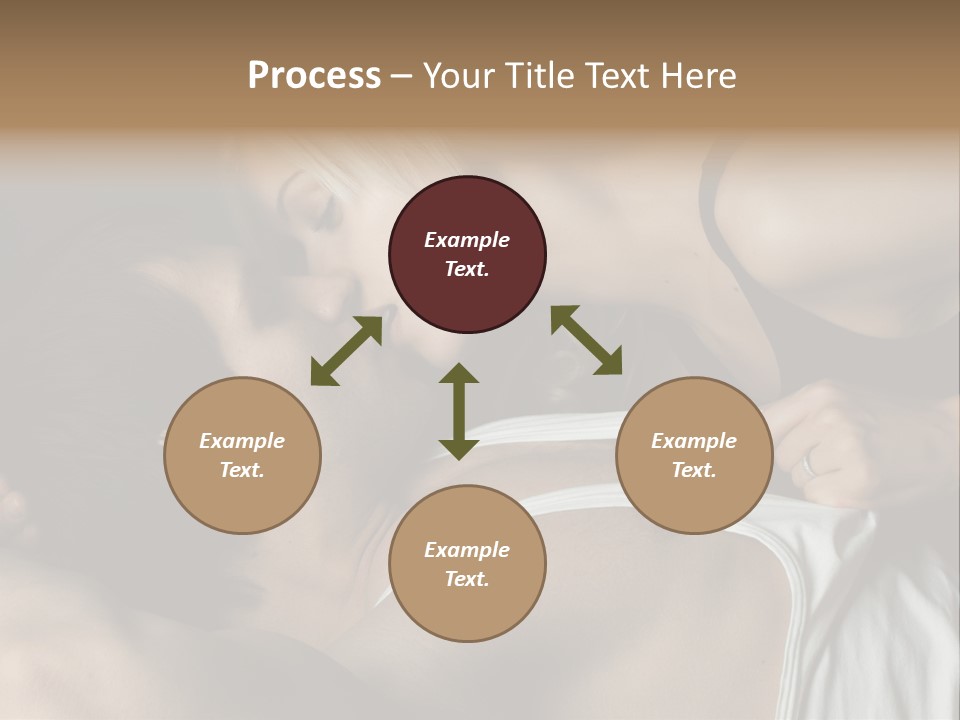 Process – Your Title Text Here

Example Text.

Example Text.

Example Text.

Example Text.